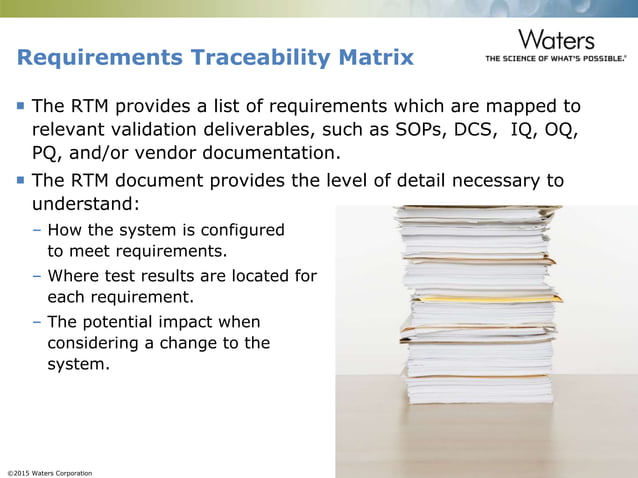 Requirements Traceability Matrix

Waters
THE SCIENCE OF WHAT'S POSSIBLE.®

▪ The RTM provides a list of requirements which are mapped to relevant validation deliverables, such as SOPs, DCS, IQ, OQ, PQ, and/or vendor documentation.

▪ The RTM document provides the level of detail necessary to understand:

– How the system is configured to meet requirements.

– Where test results are located for each requirement.

– The potential impact when considering a change to the system.

©2015 Waters Corporation